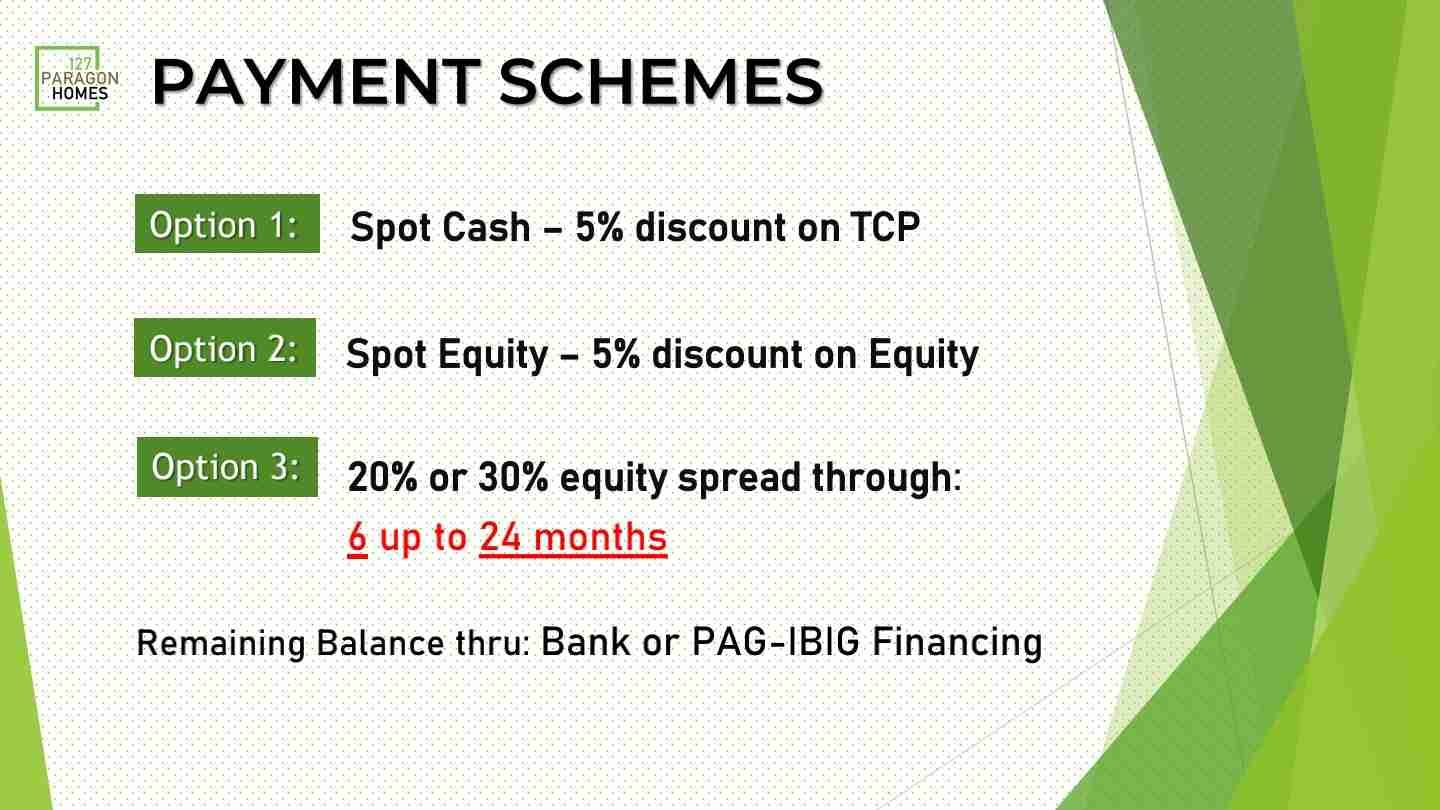 127
PARAGON
HOMES

PAYMENT SCHEMES

Option 1: Spot Cash – 5% discount on TCP

Option 2: Spot Equity – 5% discount on Equity

Option 3: 20% or 30% equity spread through:
6 up to 24 months

Remaining Balance thru: Bank or PAG-IBIG Financing